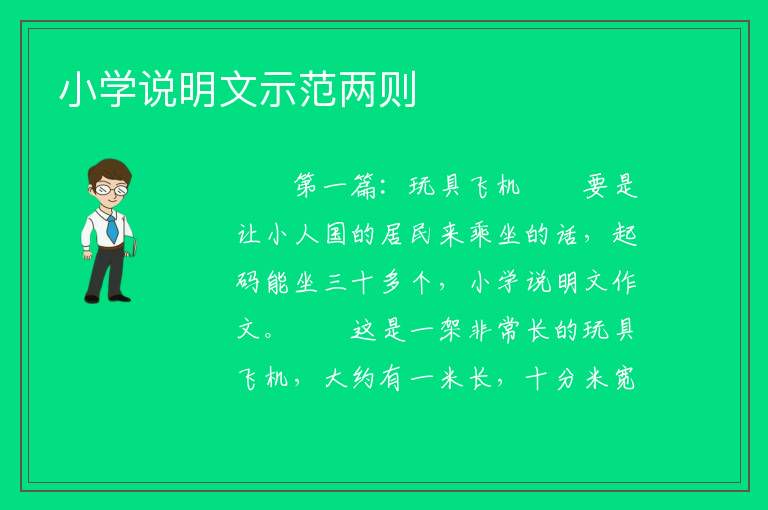 小学说明文示范两则

第一篇：玩具飞机　　要是让小人国的居民来乘坐的话，起码能坐三十多个，小学说明文作文。　　这是一架非常长的玩具飞机，大约有一米长，十分米宽